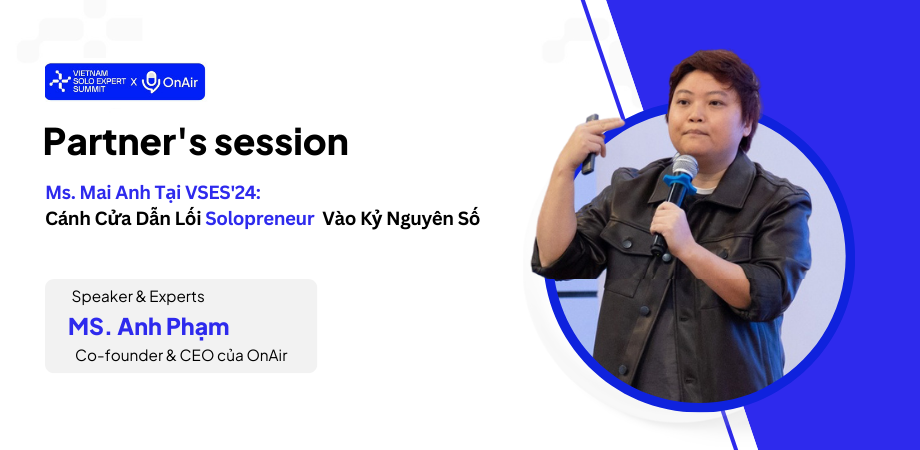 VIETNAM SOLO EXPERT SUMMIT X OnAir

Partner's session

Ms. Mai Anh Tại VSES'24:
Cánh Cửa Dẫn Lối Solopreneur Vào Kỷ Nguyên Số

Speaker & Experts
MS. Anh Phạm
Co-founder & CEO của OnAir